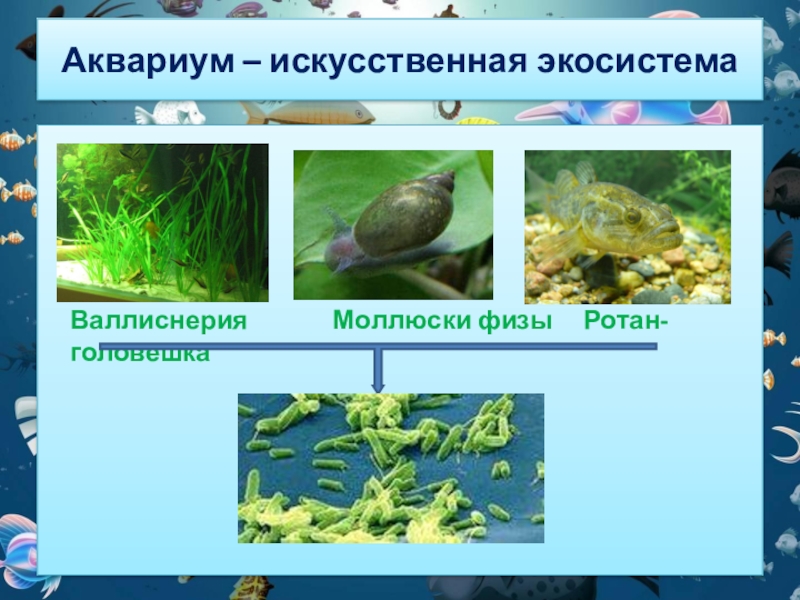 Аквариум – искусственная экосистема

Валлиснерия Моллюски физы Ротан-головешка